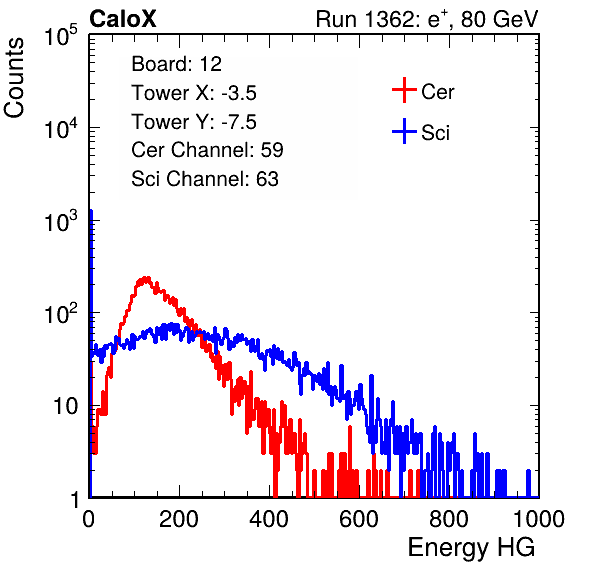 CaloX

Run 1362: $e^{+}$, 80 GeV

Counts

$10^5$

$10^4$

$10^3$

$10^2$

10

1

Board: 12

Tower X: -3.5

Tower Y: -7.5

Cer Channel: 59

Sci Channel: 63

Cer

Sci

0

200

400

600

800

1000

Energy HG